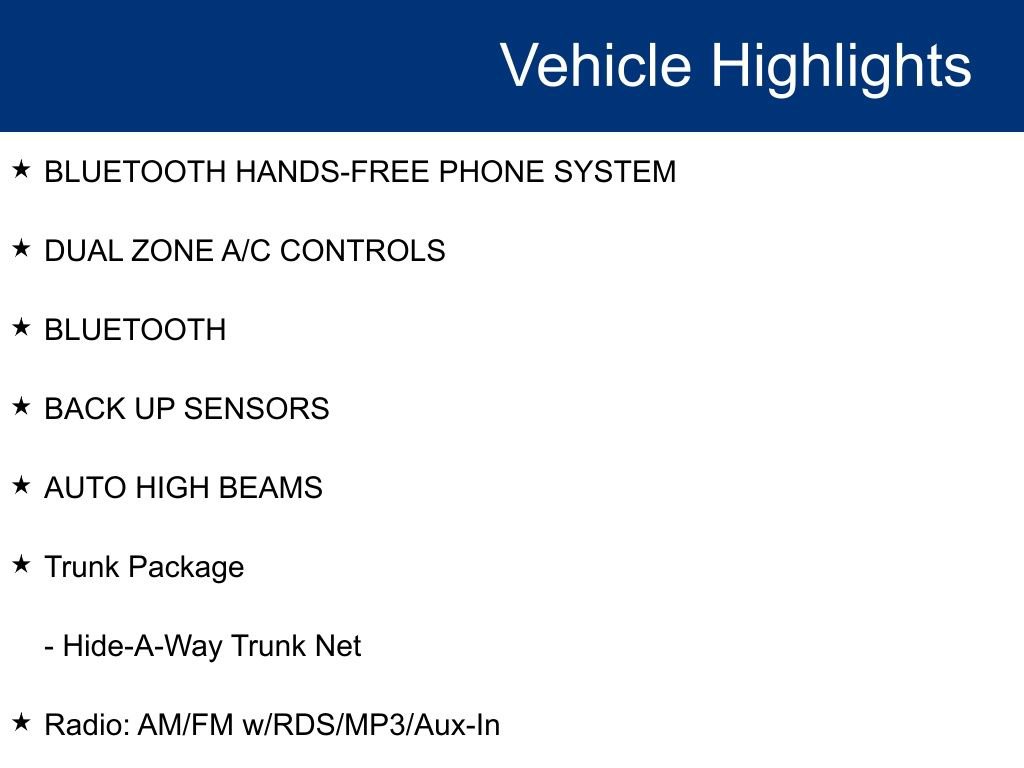 Vehicle Highlights

★ BLUETOOTH HANDS-FREE PHONE SYSTEM

★ DUAL ZONE A/C CONTROLS

★ BLUETOOTH

★ BACK UP SENSORS

★ AUTO HIGH BEAMS

★ Trunk Package

- Hide-A-Way Trunk Net

★ Radio: AM/FM w/RDS/MP3/Aux-In